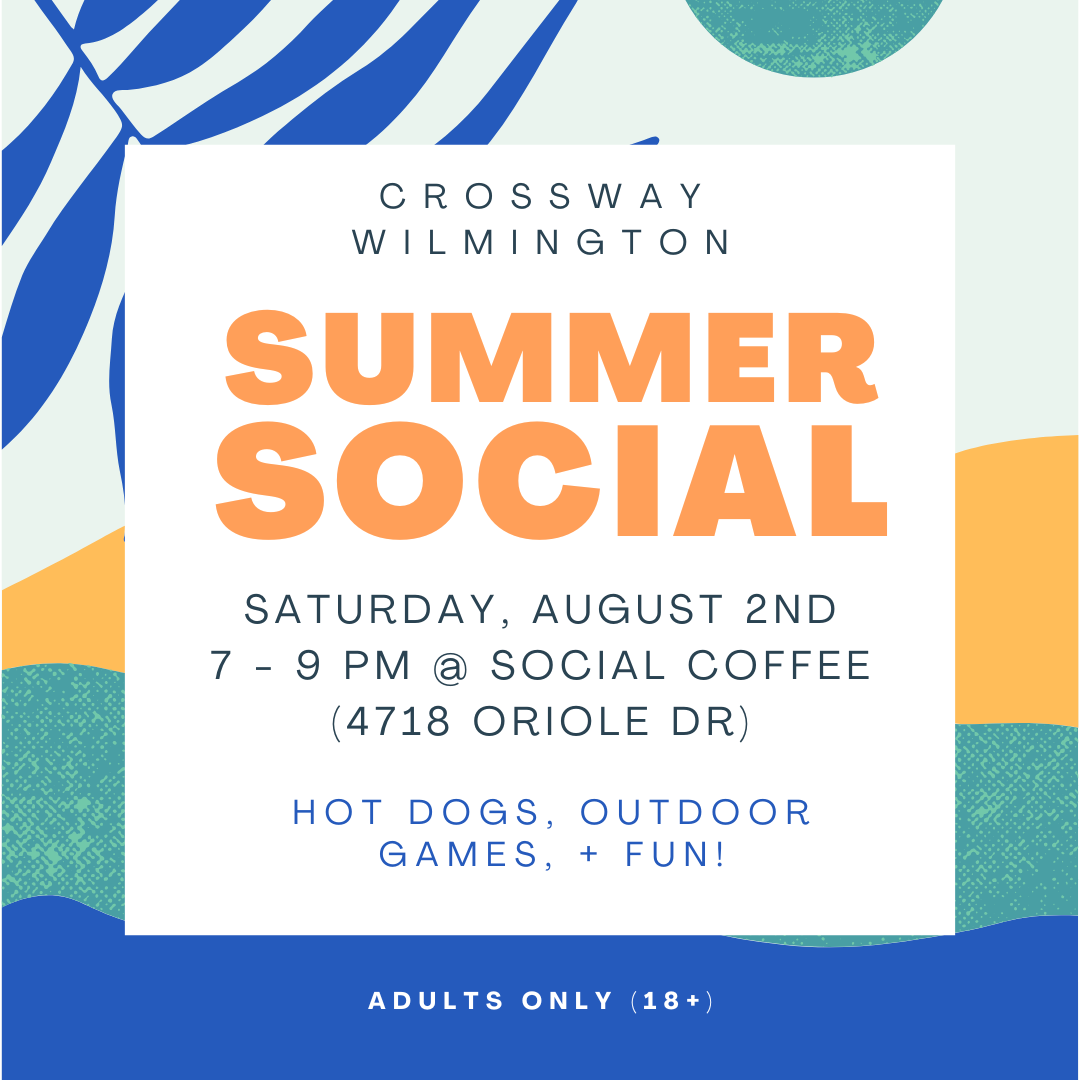 CROSSWAY
WILMINGTON

SUMMER
SOCIAL

SATURDAY, AUGUST 2ND
7 - 9 PM @ SOCIAL COFFEE
(4718 ORIOLE DR)

HOT DOGS, OUTDOOR GAMES, + FUN!

ADULTS ONLY (18+)